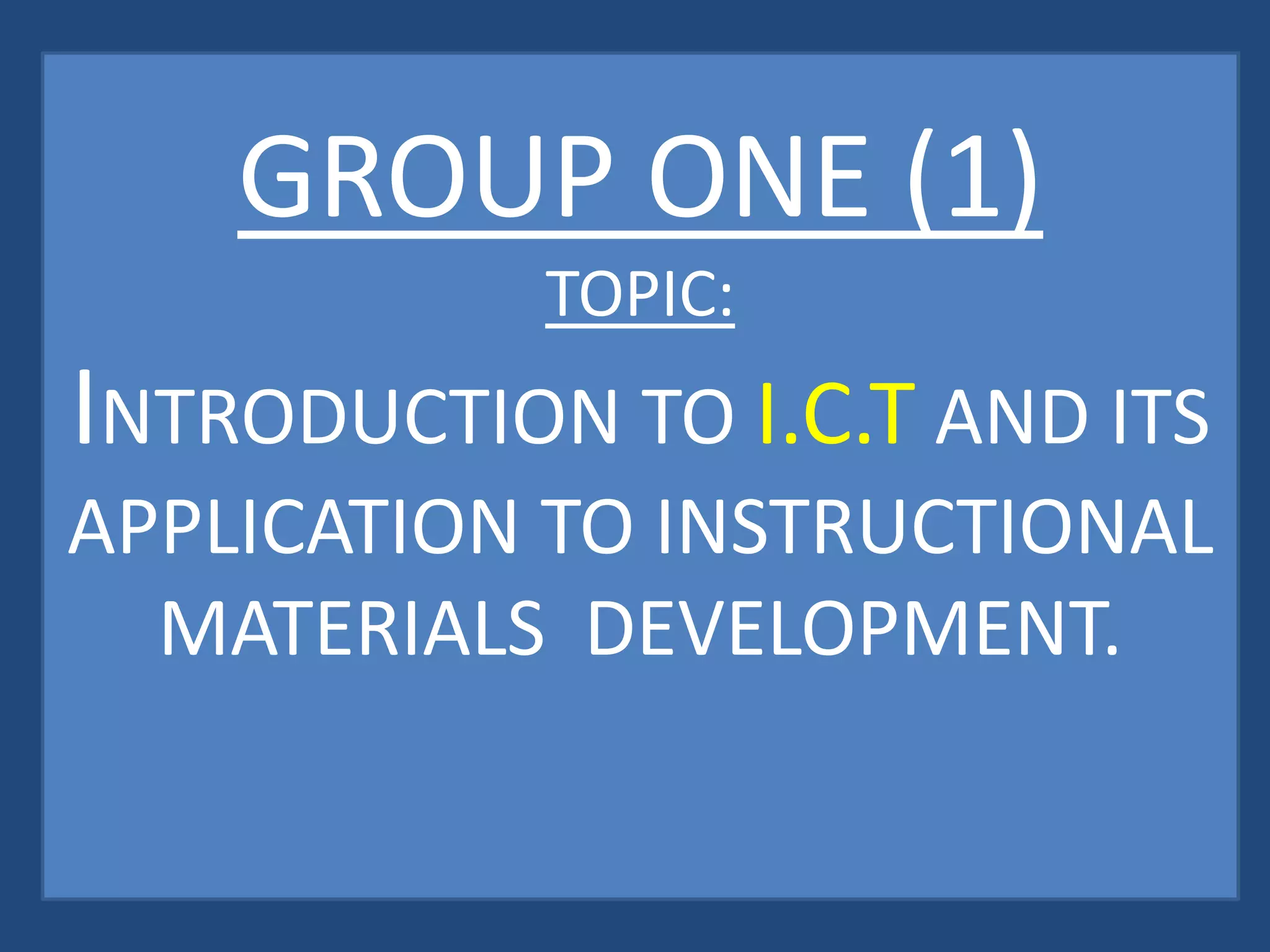 GROUP ONE (1)

TOPIC:

INTRODUCTION TO I.C.T AND ITS APPLICATION TO INSTRUCTIONAL MATERIALS DEVELOPMENT.